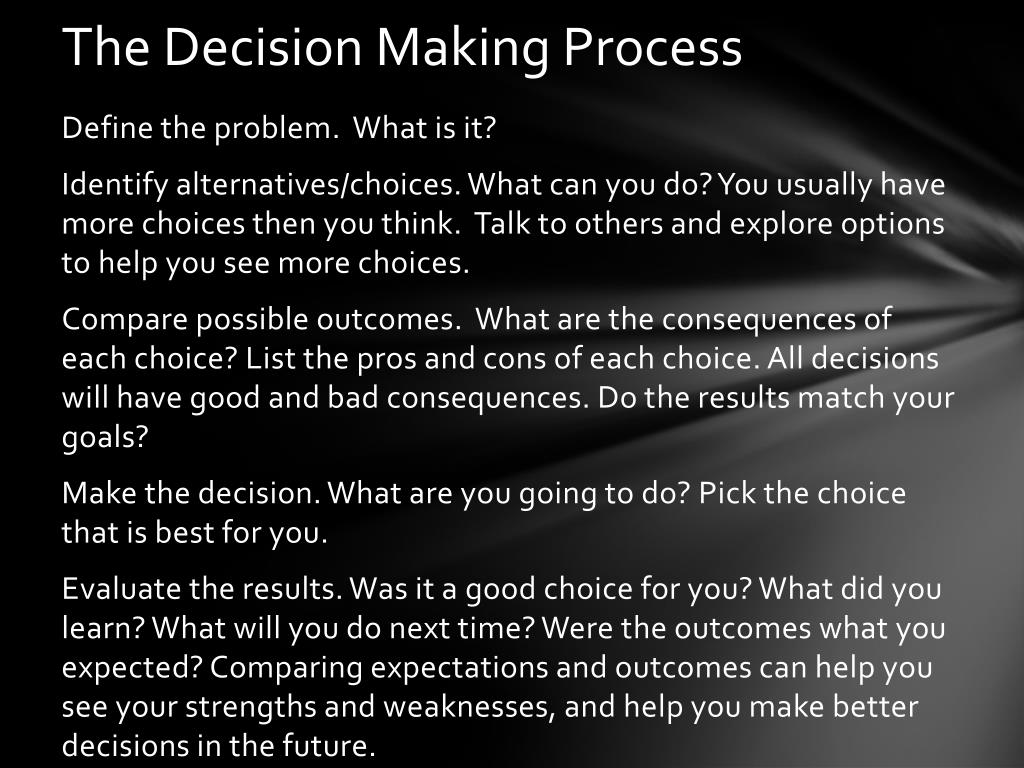 The Decision Making Process

Define the problem. What is it?

Identify alternatives/choices. What can you do? You usually have more choices then you think. Talk to others and explore options to help you see more choices.

Compare possible outcomes. What are the consequences of each choice? List the pros and cons of each choice. All decisions will have good and bad consequences. Do the results match your goals?

Make the decision. What are you going to do? Pick the choice that is best for you.

Evaluate the results. Was it a good choice for you? What did you learn? What will you do next time? Were the outcomes what you expected? Comparing expectations and outcomes can help you see your strengths and weaknesses, and help you make better decisions in the future.